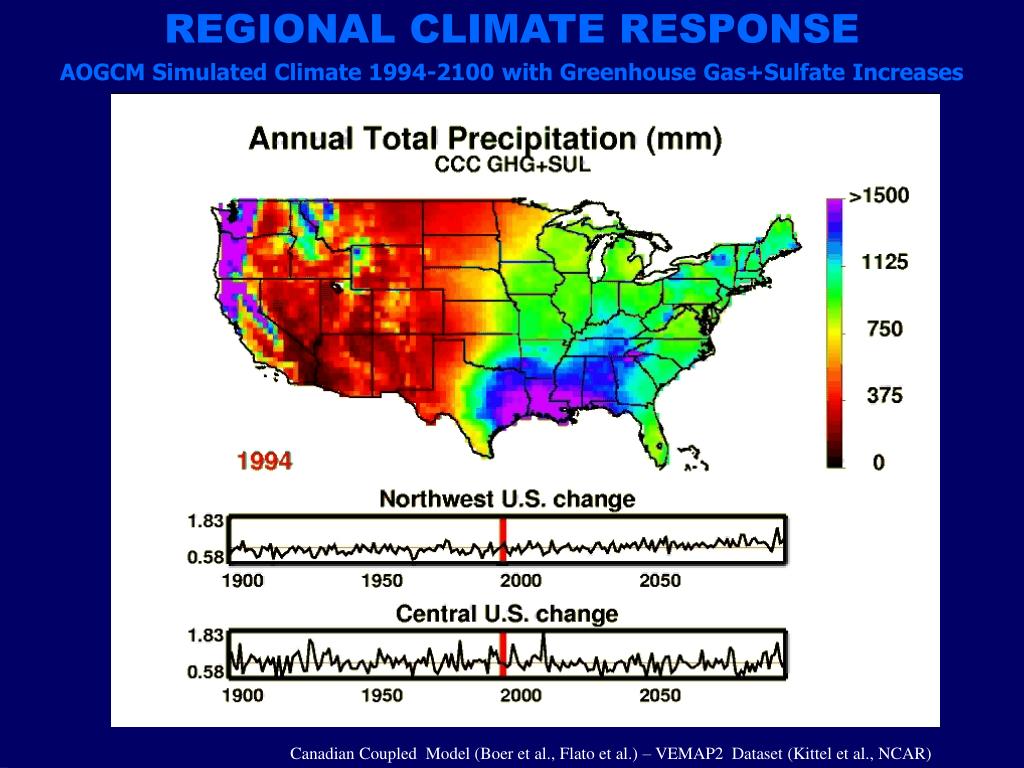 REGIONAL CLIMATE RESPONSE

AOGCM Simulated Climate 1994-2100 with Greenhouse Gas+Sulfate Increases

Annual Total Precipitation (mm)
CCC GHG+SUL

>1500
1125
750
375
0

1994

Northwest U.S. change
1.83
0.58
1900 1950 2000 2050

Central U.S. change
1.83
0.58
1900 1950 2000 2050

Canadian Coupled Model (Boer et al., Flato et al.) – VEMAP2 Dataset (Kittel et al., NCAR)